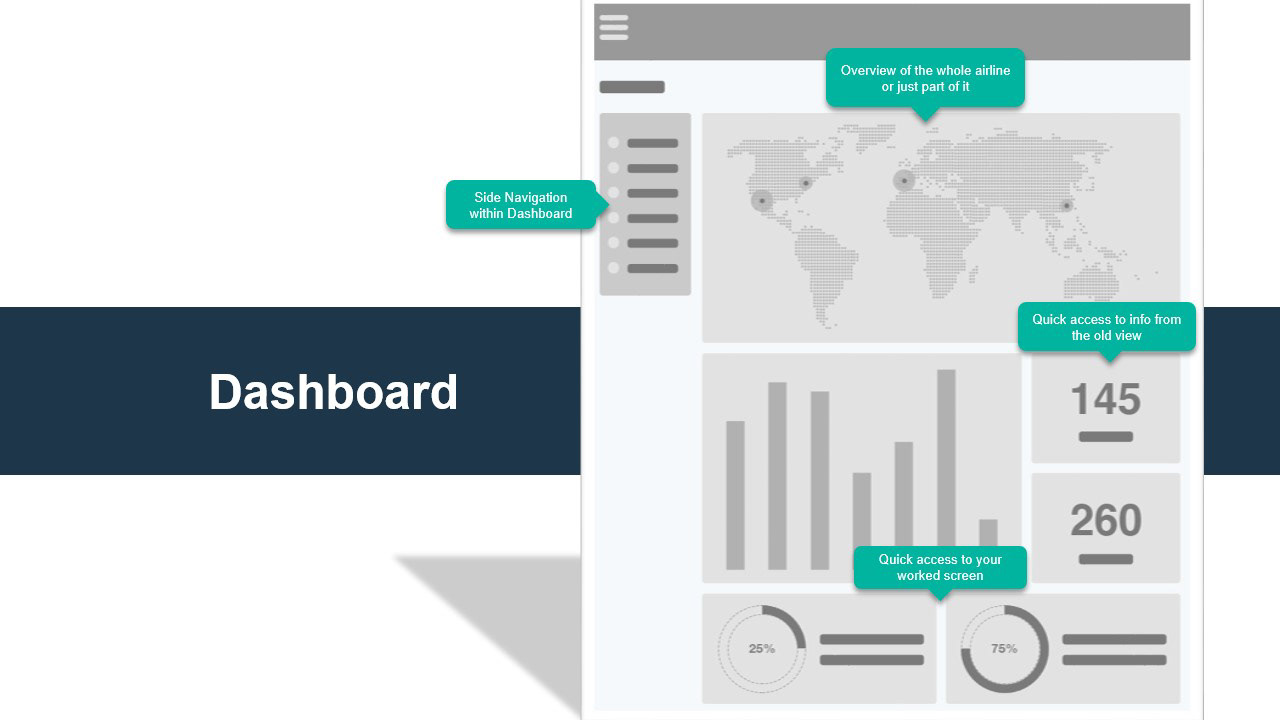 Dashboard

Overview of the whole airline or just part of it

Side Navigation within Dashboard

Quick access to info from the old view

145

260

Quick access to your worked screen

25%

75%